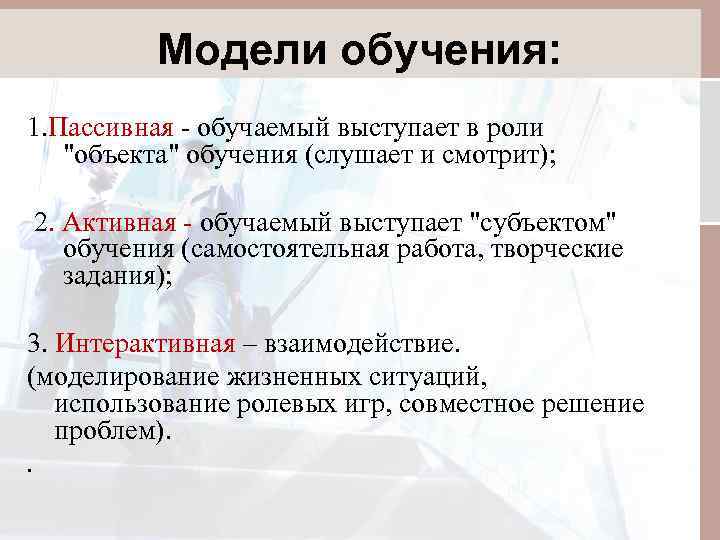 Модели обучения:

1.Пассивная - обучаемый выступает в роли "объекта" обучения (слушает и смотрит);

2. Активная - обучаемый выступает "субъектом" обучения (самостоятельная работа, творческие задания);

3. Интерактивная – взаимодействие.
(моделирование жизненных ситуаций, использование ролевых игр, совместное решение проблем).

.